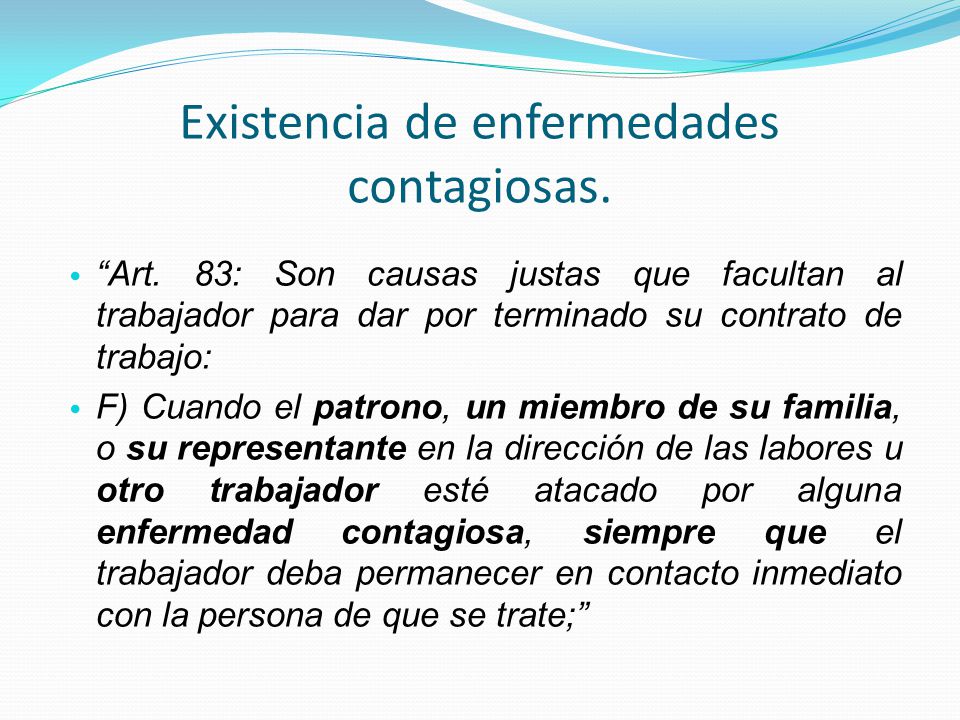 Existencia de enfermedades contagiosas.

• “Art. 83: Son causas justas que facultan al trabajador para dar por terminado su contrato de trabajo:

• F) Cuando el patrono, un miembro de su familia, o su representante en la dirección de las labores u otro trabajador esté atacado por alguna enfermedad contagiosa, siempre que el trabajador deba permanecer en contacto inmediato con la persona de que se trate;”